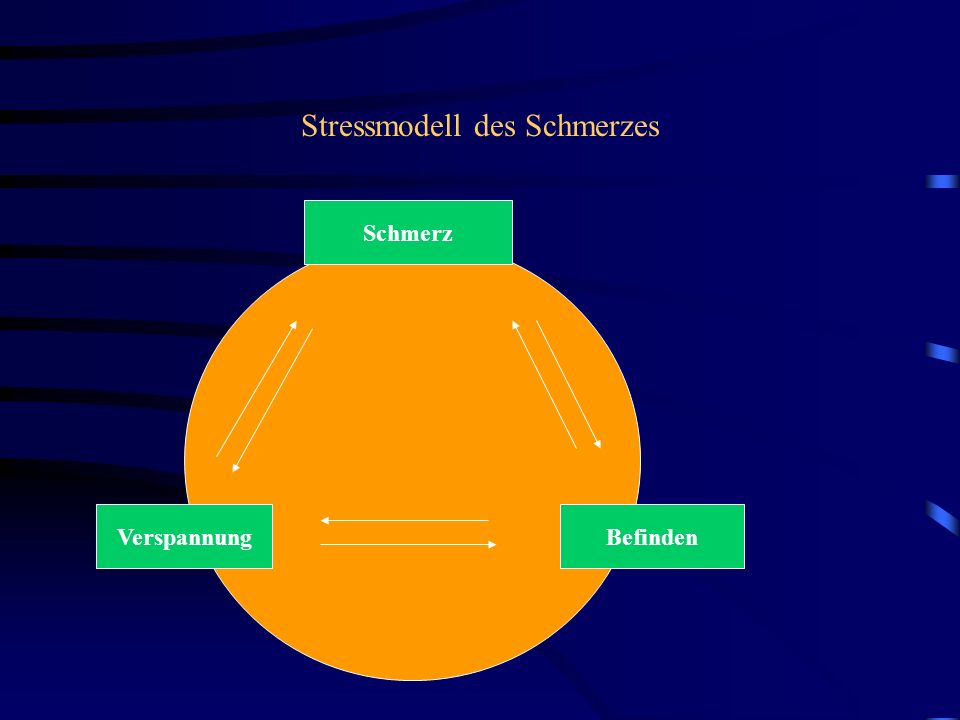 Stressmodell des Schmerzes

Schmerz

Verspannung

Befinden